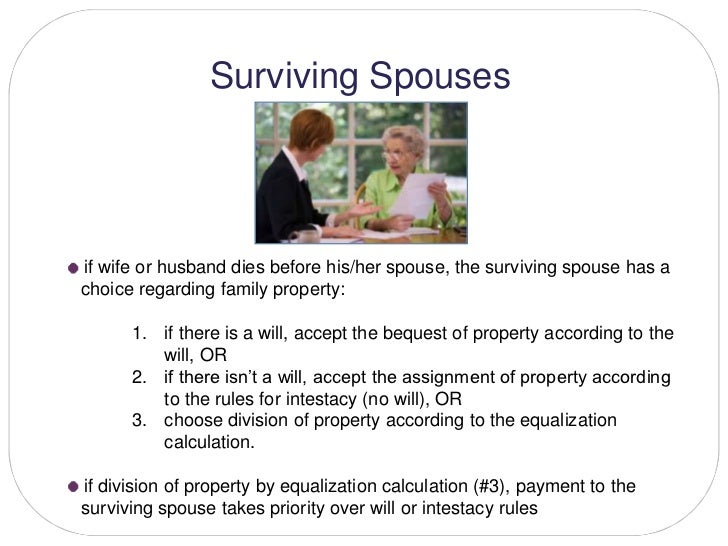 Surviving Spouses

● if wife or husband dies before his/her spouse, the surviving spouse has a choice regarding family property:

1. if there is a will, accept the bequest of property according to the will, OR
2. if there isn't a will, accept the assignment of property according to the rules for intestacy (no will), OR
3. choose division of property according to the equalization calculation.

● if division of property by equalization calculation (#3), payment to the surviving spouse takes priority over will or intestacy rules